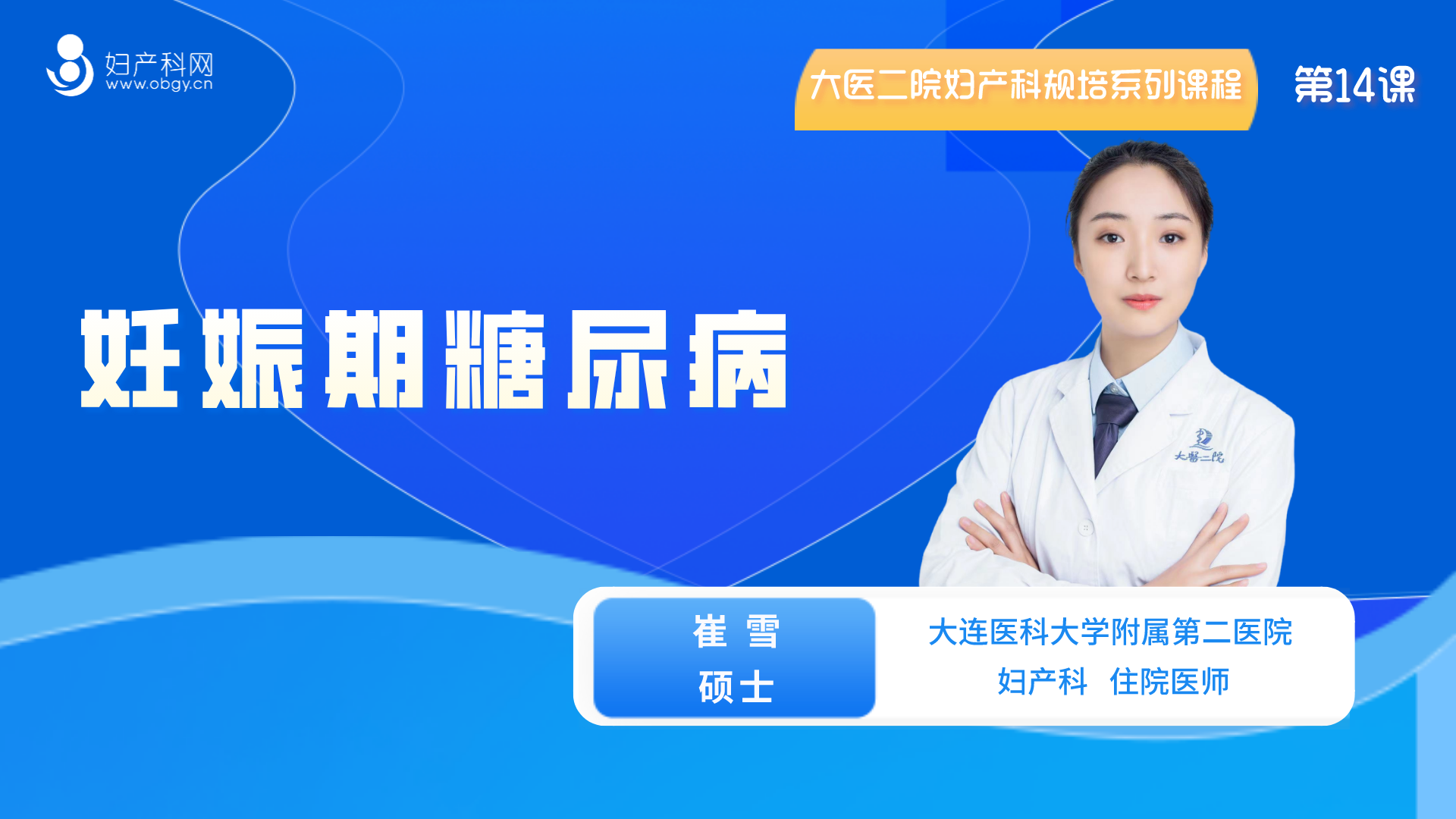 妇产科网
www.obgy.cn

大医二院妇产科规培系列课程

第14课

妊娠期糖尿病

大醫二院

崔 雪
硕士

大连医科大学附属第二医院
妇产科 住院医师